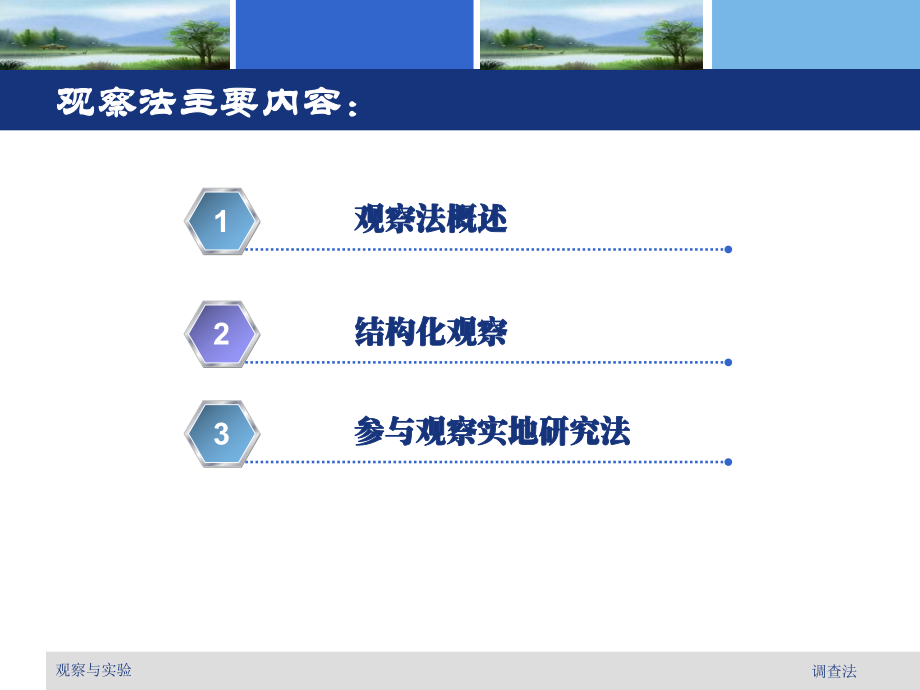 观察法主要内容：

1 观察法概述

2 结构化观察

3 参与观察实地研究法

观察与实验

调查法